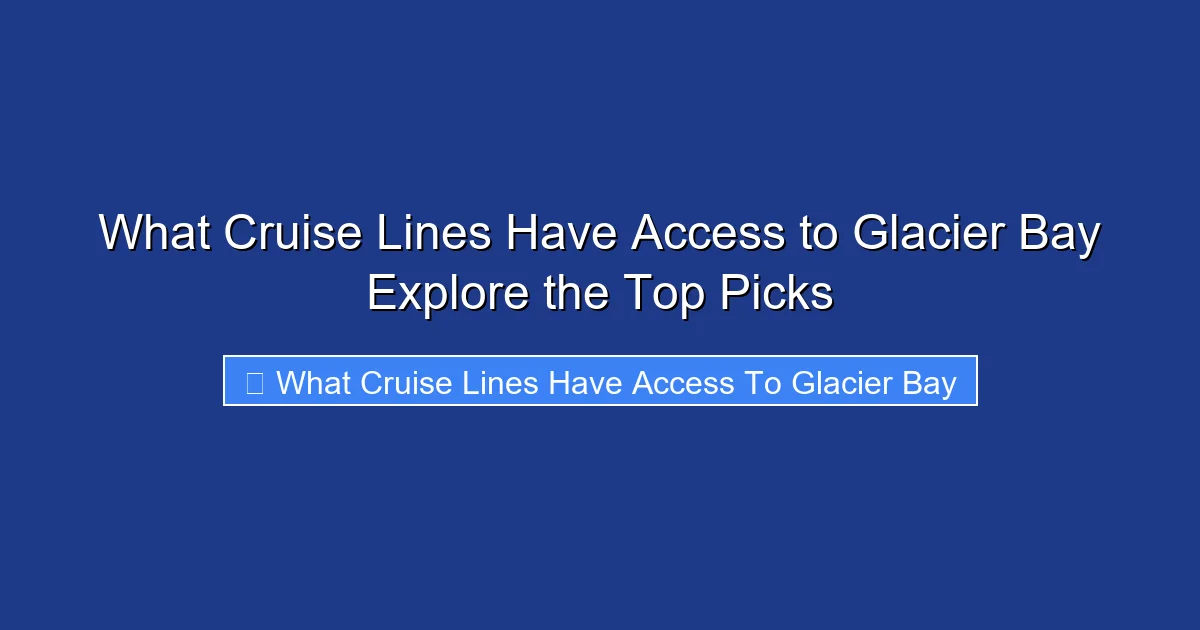 What Cruise Lines Have Access to Glacier Bay Explore the Top Picks

What Cruise Lines Have Access To Glacier Bay